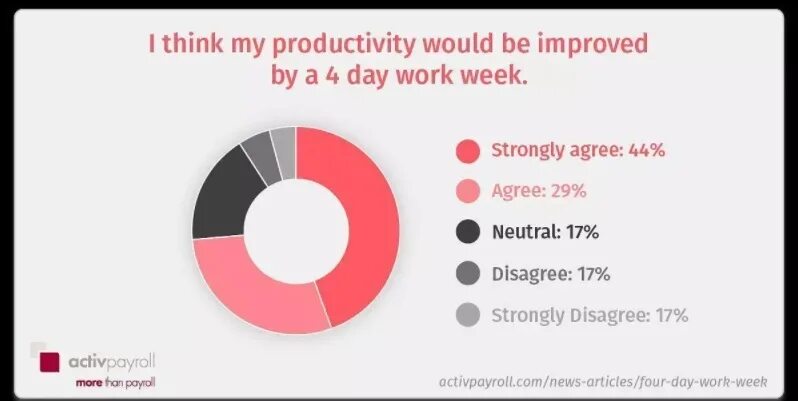 I think my productivity would be improved by a 4 day work week.

Strongly agree: 44%
Agree: 29%
Neutral: 17%
Disagree: 17%
Strongly Disagree: 17%

activpayroll
more than payroll

activpayroll.com/news-articles/four-day-work-week